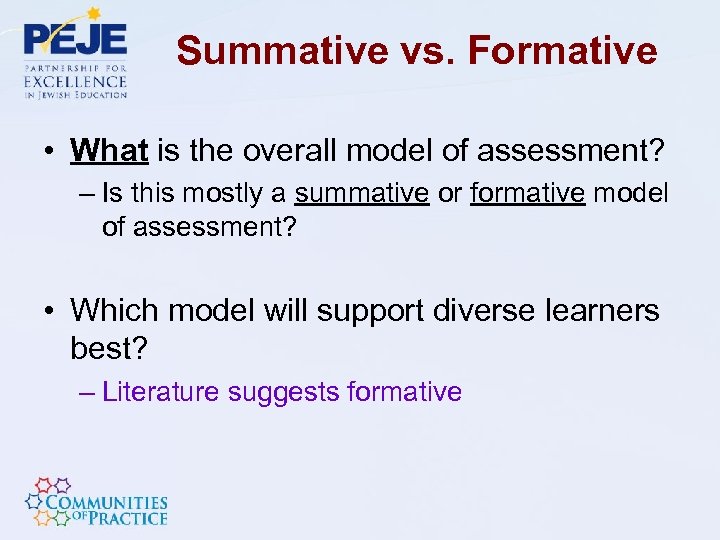 PEJE
PARTNERSHIP FOR EXCELLENCE IN JEWISH EDUCATION

Summative vs. Formative

• What is the overall model of assessment?
– Is this mostly a summative or formative model of assessment?

• Which model will support diverse learners best?
– Literature suggests formative

COMMUNITIES OF PRACTICE